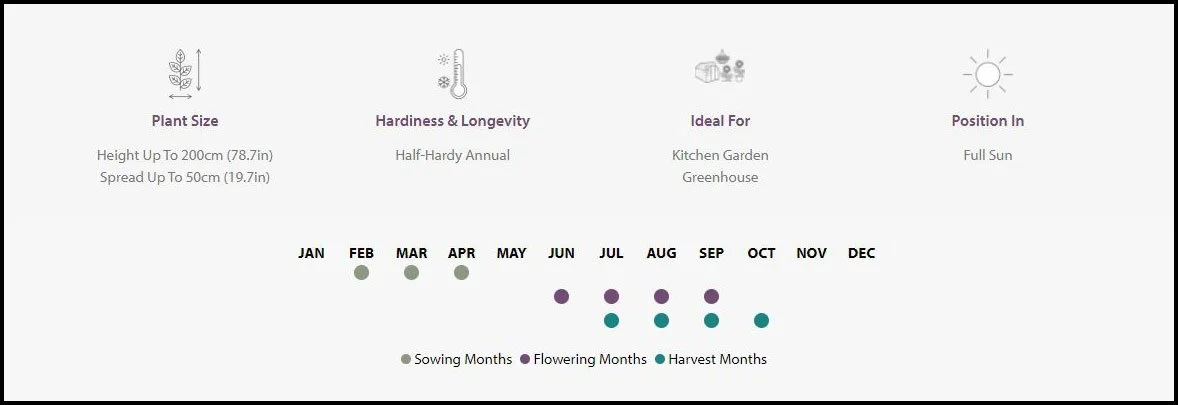 Plant Size

Height Up To 200cm (78.7in)
Spread Up To 50cm (19.7in)

Hardiness & Longevity

Half-Hardy Annual

Ideal For

Kitchen Garden
Greenhouse

Position In

Full Sun

JAN FEB MAR APR MAY JUN JUL AUG SEP OCT NOV DEC

Sowing Months Flowering Months Harvest Months